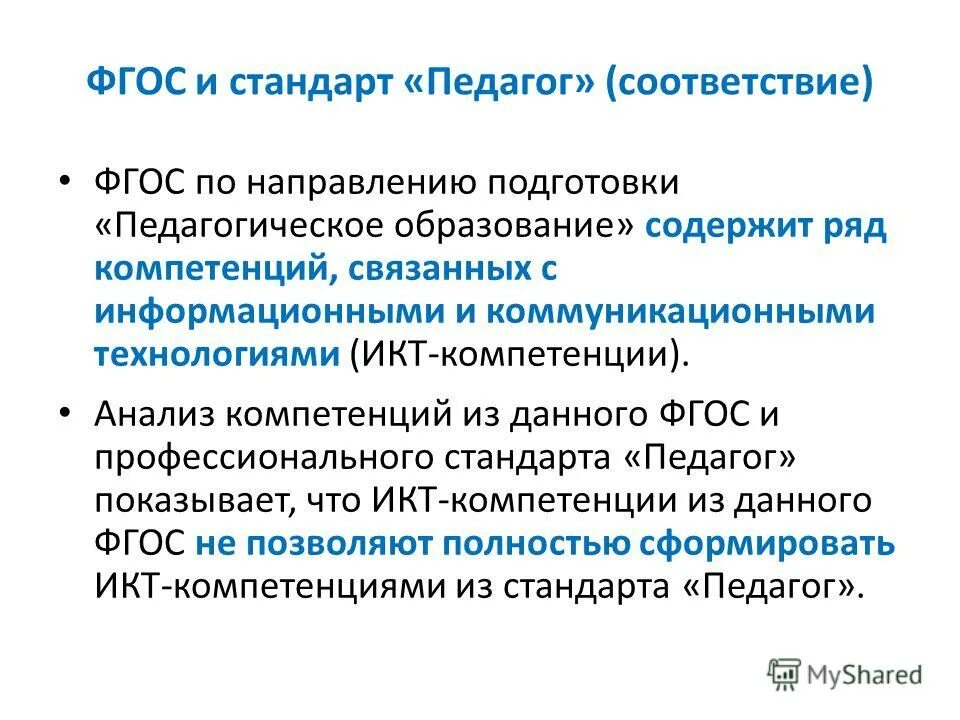 ФГОС и стандарт «Педагог» (соответствие)

• ФГОС по направлению подготовки «Педагогическое образование» содержит ряд компетенций, связанных с информационными и коммуникационными технологиями (ИКТ-компетенции).

• Анализ компетенций из данного ФГОС и профессионального стандарта «Педагог» показывает, что ИКТ-компетенции из данного ФГОС не позволяют полностью сформировать ИКТ-компетенциями из стандарта «Педагог».

MyShared